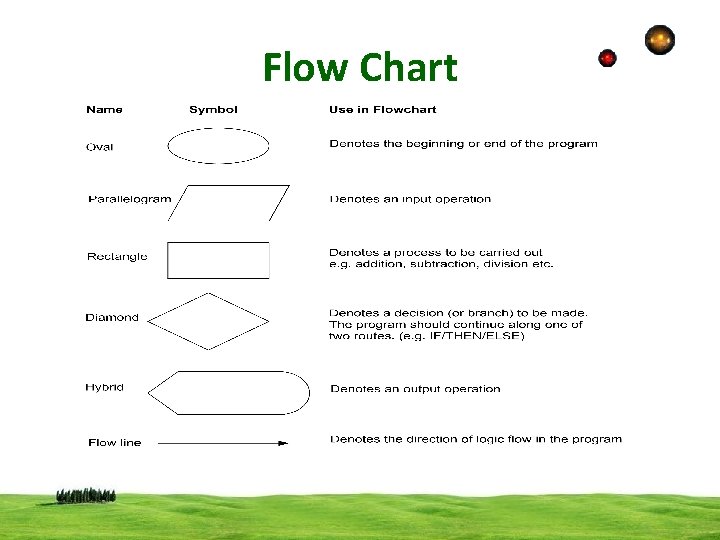 Flow Chart

| Name | Symbol | Use in Flowchart |
|---|---|---|
| Oval | | Denotes the beginning or end of the program |
| Parallelogram | | Denotes an input operation |
| Rectangle | | Denotes a process to be carried out e.g. addition, subtraction, division etc. |
| Diamond | | Denotes a decision (or branch) to be made. The program should continue along one of two routes. (e.g. IF/THEN/ELSE) |
| Hybrid | | Denotes an output operation |
| Flow line | | Denotes the direction of logic flow in the program |